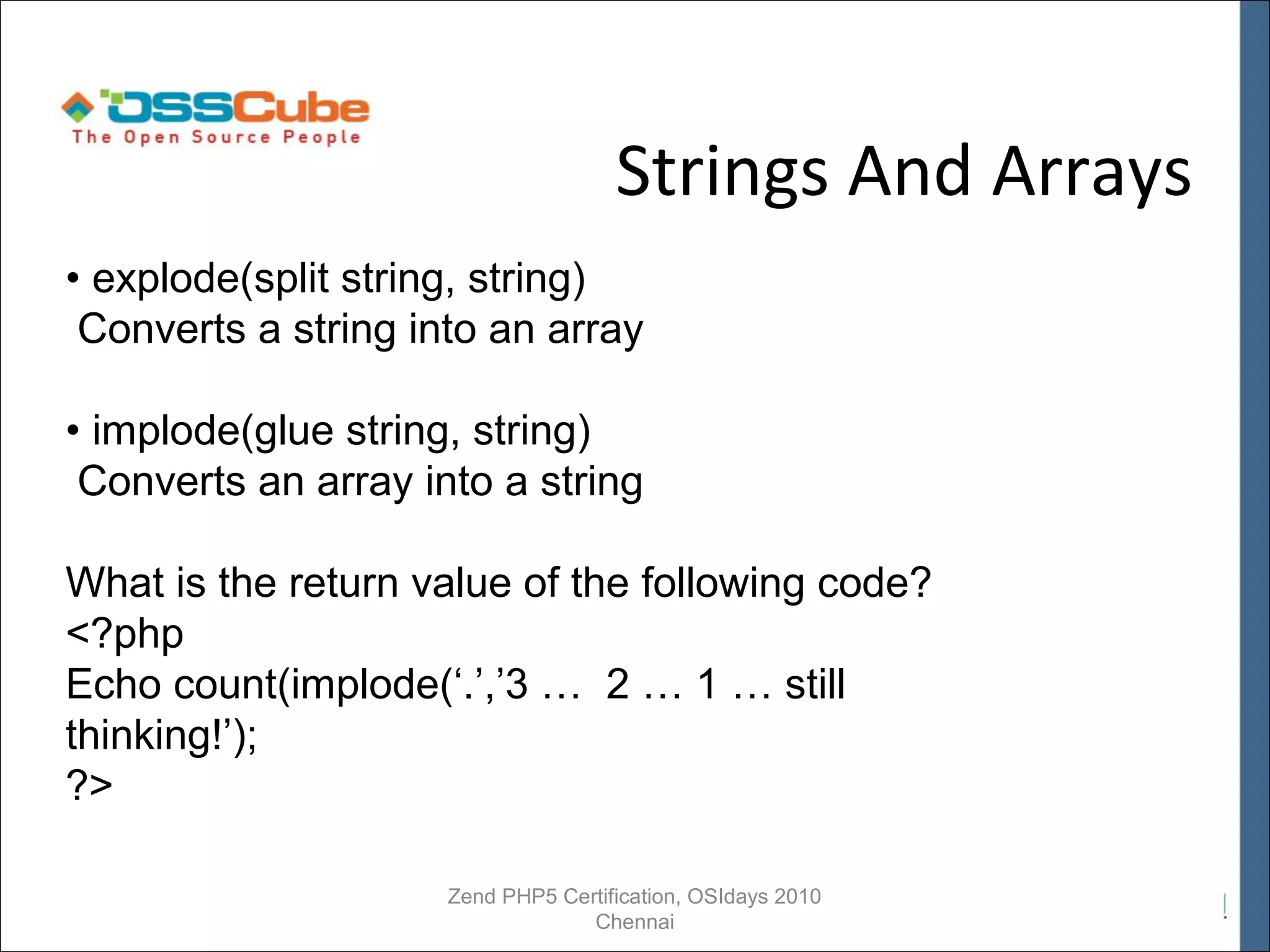 OSSCube
The Open Source People

Strings And Arrays

• explode(split string, string)
Converts a string into an array

• implode(glue string, string)
Converts an array into a string

What is the return value of the following code?
<?php
Echo count(implode(‘.’,’3 … 2 … 1 … still thinking!’);
?>

Zend PHP5 Certification, OSIdays 2010
Chennai